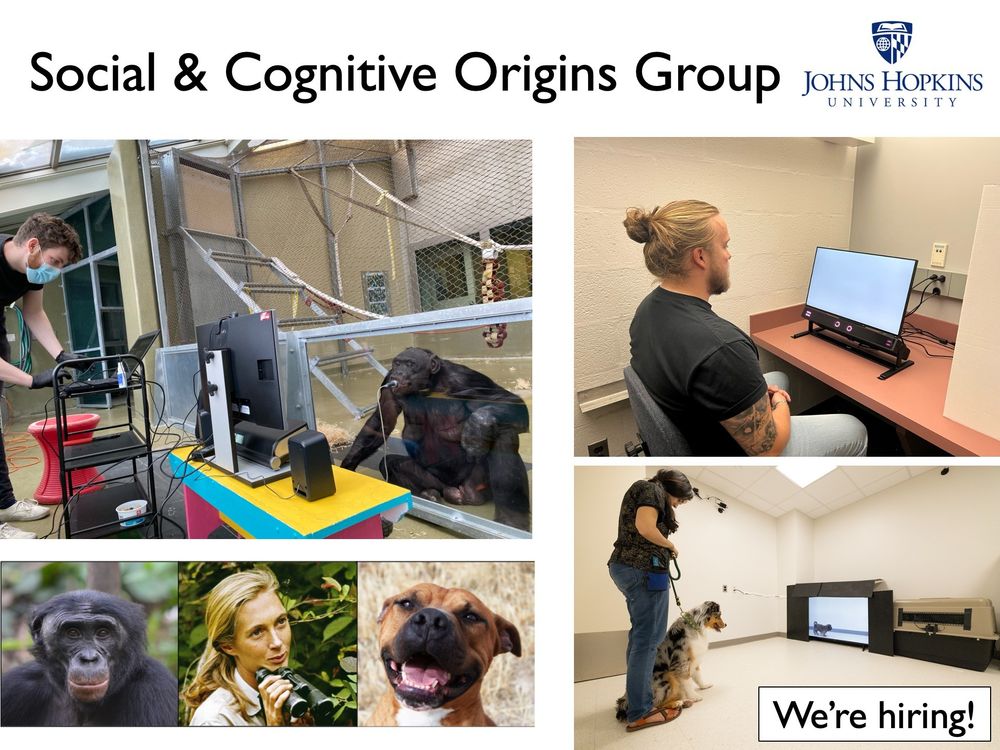 Social & Cognitive Origins Group

JOHNS HOPKINS
UNIVERSITY

We're hiring!